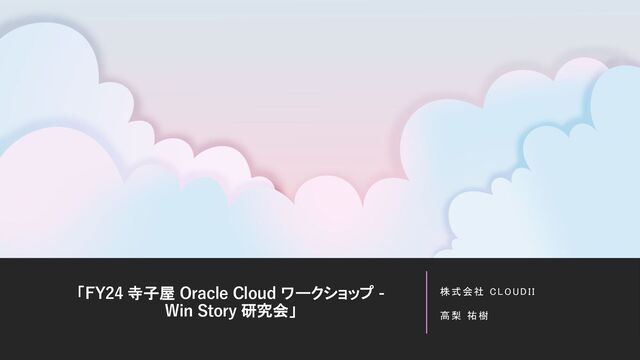 「FY24 寺子屋 Oracle Cloud ワークショップ - Win Story 研究会」

株式会社 CLOUDII

高梨 祐樹